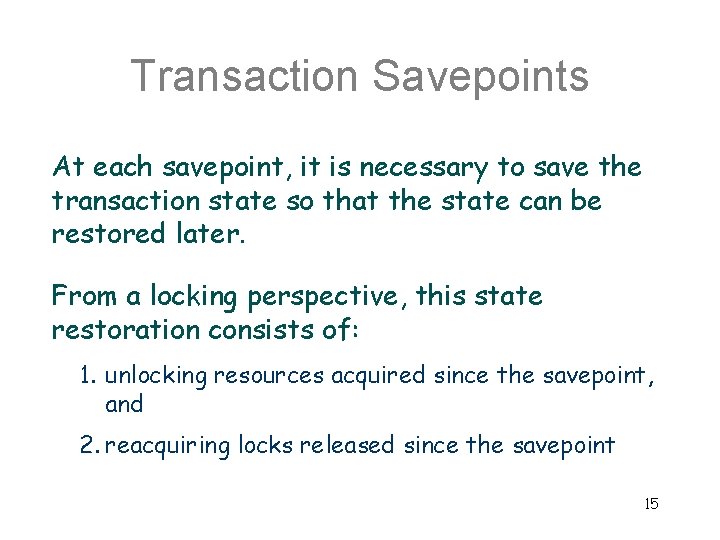 Transaction Savepoints

At each savepoint, it is necessary to save the transaction state so that the state can be restored later.

From a locking perspective, this state restoration consists of:

1. unlocking resources acquired since the savepoint, and

2. reacquiring locks released since the savepoint

15